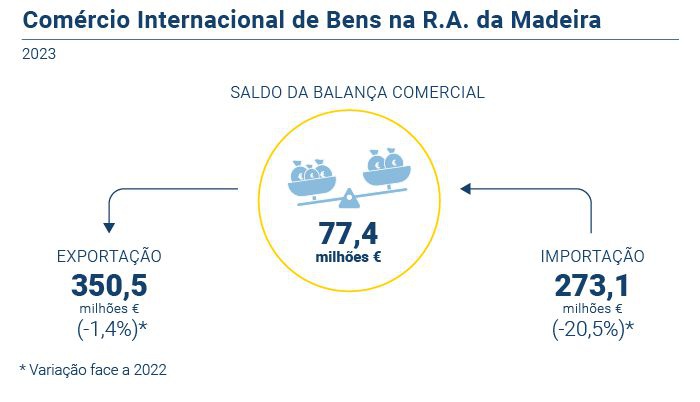 Comércio Internacional de Bens na R.A. da Madeira

2023

SALDO DA BALANÇA COMERCIAL

77,4
milhões €

EXPORTAÇÃO
350,5
milhões €
(-1,4%)*

IMPORTAÇÃO
273,1
milhões €
(-20,5%)*

* Variação face a 2022